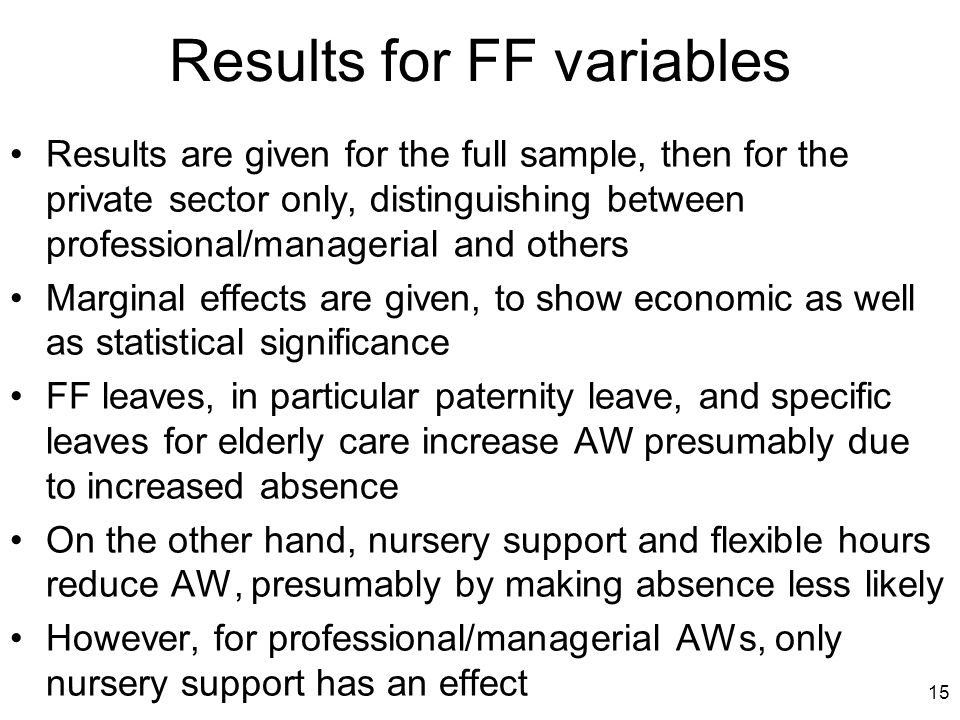 Results for FF variables

• Results are given for the full sample, then for the private sector only, distinguishing between professional/managerial and others

• Marginal effects are given, to show economic as well as statistical significance

• FF leaves, in particular paternity leave, and specific leaves for elderly care increase AW presumably due to increased absence

• On the other hand, nursery support and flexible hours reduce AW, presumably by making absence less likely

• However, for professional/managerial AWs, only nursery support has an effect

15